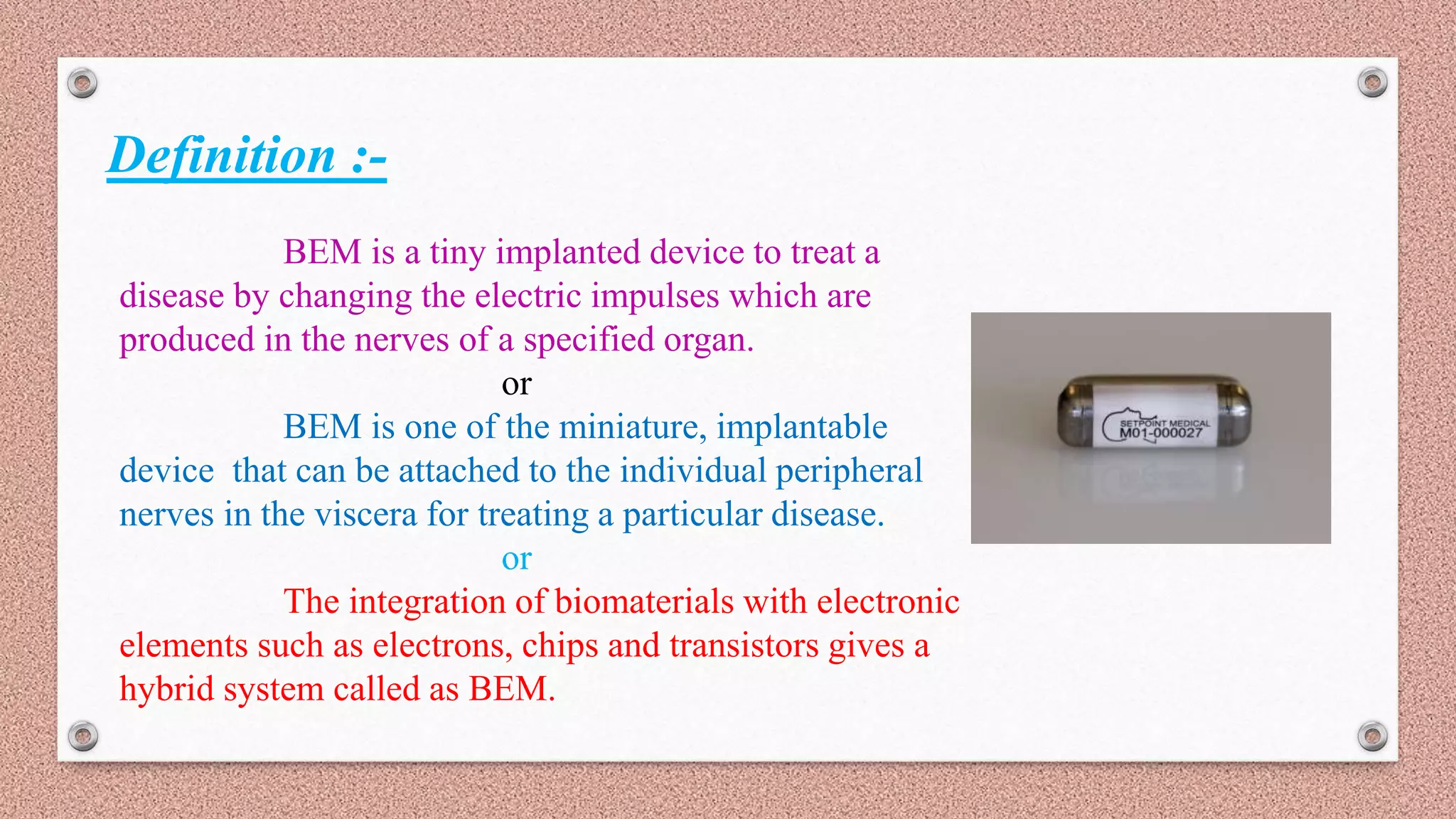 Definition :-

BEM is a tiny implanted device to treat a disease by changing the electric impulses which are produced in the nerves of a specified organ.

or

BEM is one of the miniature, implantable device that can be attached to the individual peripheral nerves in the viscera for treating a particular disease.

or

The integration of biomaterials with electronic elements such as electrons, chips and transistors gives a hybrid system called as BEM.

SETPOINT MEDICAL
M01-000027